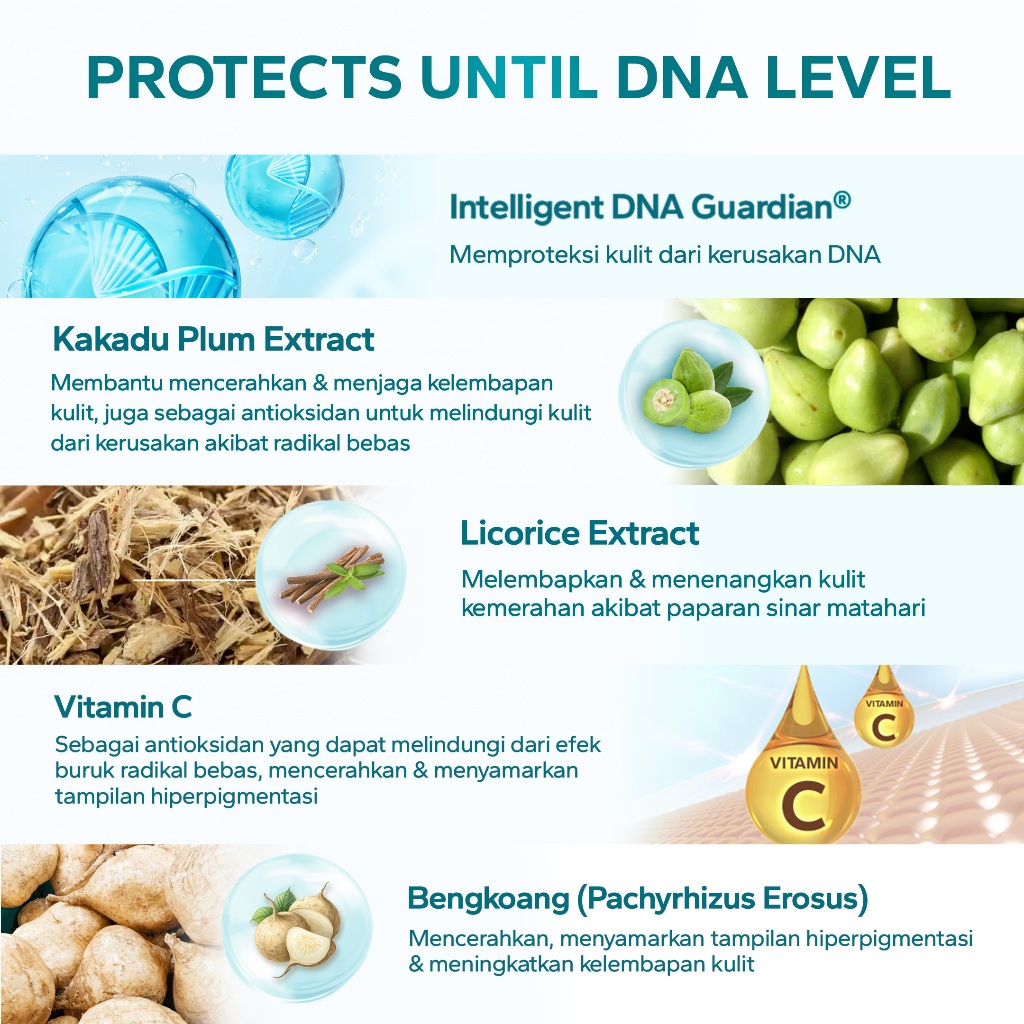 PROTECTS UNTIL DNA LEVEL

Intelligent DNA Guardian®
Memproteksi kulit dari kerusakan DNA

Kakadu Plum Extract
Membantu mencerahkan & menjaga kelembapan kulit, juga sebagai antioksidan untuk melindungi kulit dari kerusakan akibat radikal bebas

Licorice Extract
Melembapkan & menenangkan kulit kemerahan akibat paparan sinar matahari

Vitamin C
Sebagai antioksidan yang dapat melindungi dari efek buruk radikal bebas, mencerahkan & menyamarkan tampilan hiperpigmentasi

VITAMIN C

VITAMIN C

Bengkoang (Pachyrhizus Erosus)
Mencerahkan, menyamarkan tampilan hiperpigmentasi & meningkatkan kelembapan kulit